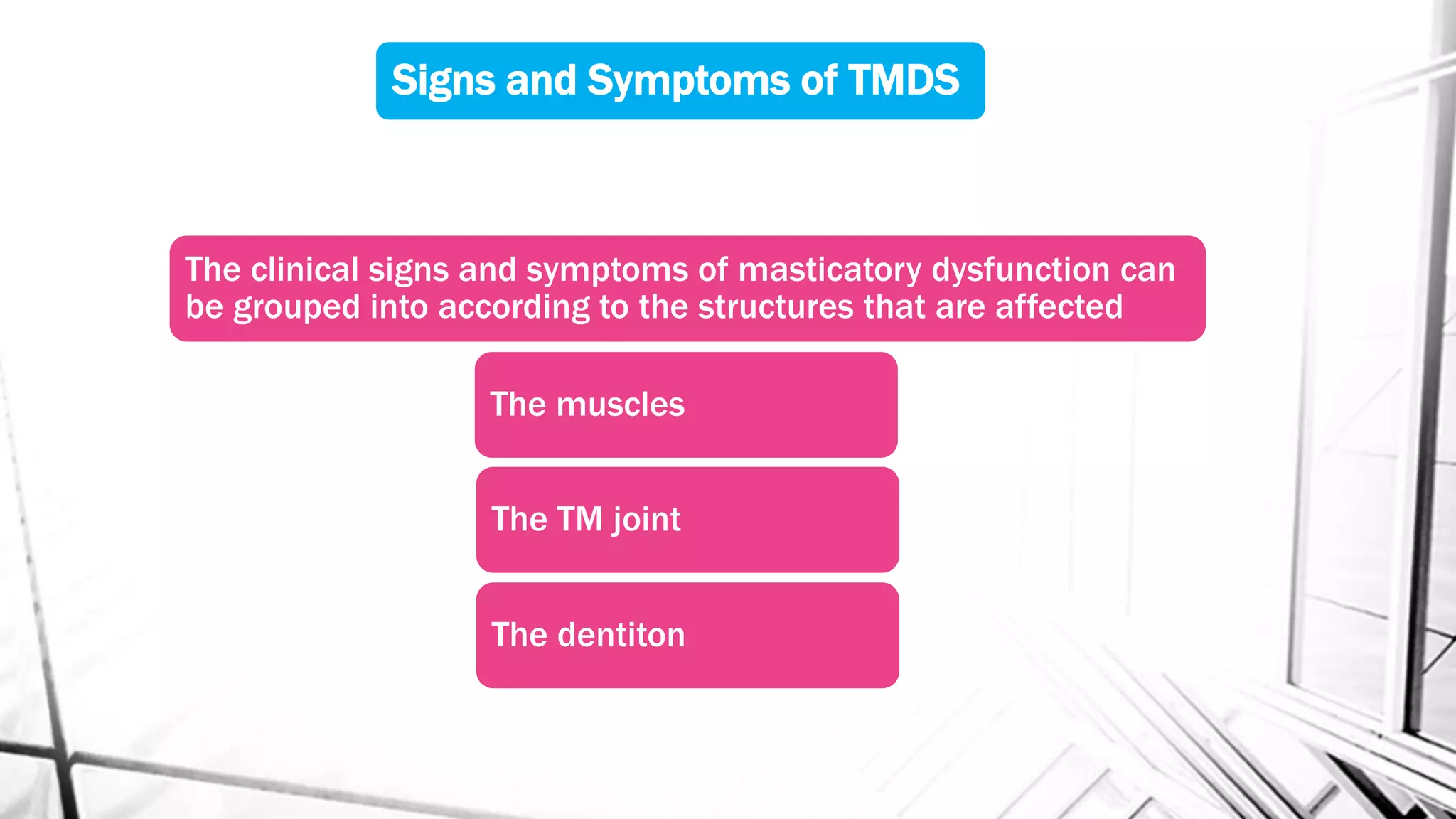 Signs and Symptoms of TMDS

The clinical signs and symptoms of masticatory dysfunction can be grouped into according to the structures that are affected

The muscles

The TM joint

The dentiton